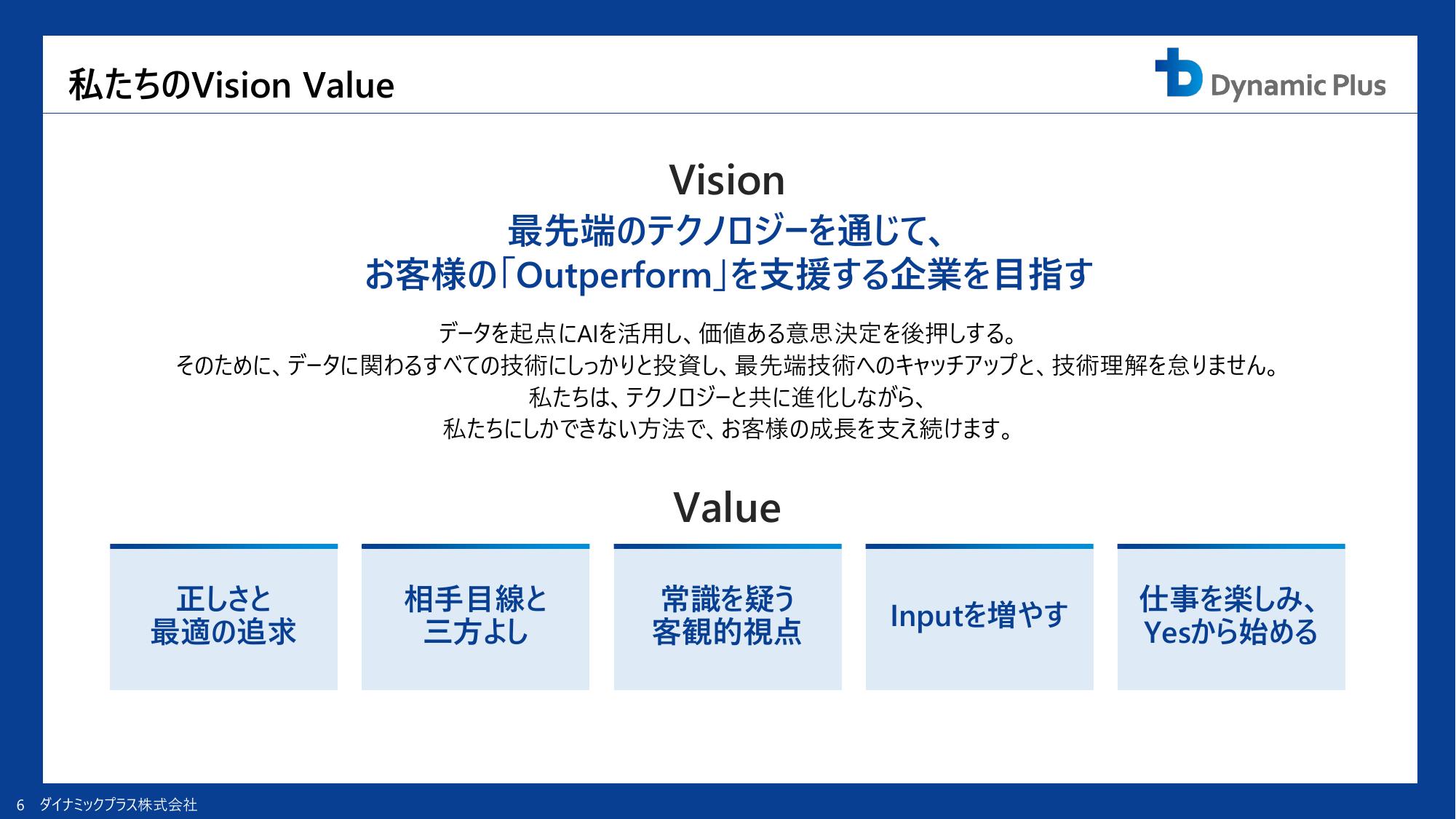 私たちのVision Value

Dynamic Plus

Vision

最先端のテクノロジーを通じて、
お客様の「Outperform」を支援する企業を目指す

データを起点にAIを活用し、価値ある意思決定を後押しする。
そのために、データに関わるすべての技術にしっかりと投資し、最先端技術へのキャッチアップと、技術理解を怠りません。
私たちは、テクノロジーと共に進化しながら、
私たちにしかできない方法で、お客様の成長を支え続けます。

Value

正しさと
最適の追求

相手目線と
三方よし

常識を疑う
客観的視点

Inputを増やす

仕事を楽しみ、
Yesから始める

6 ダイナミックプラス株式会社